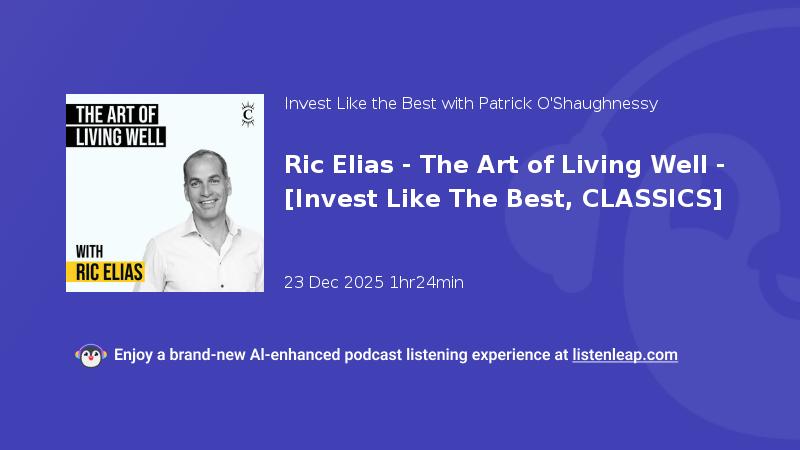 THE ART OF
LIVING WELL

C

WITH
RIC ELIAS

Invest Like the Best with Patrick O'Shaughnessy

Ric Elias - The Art of Living Well - [Invest Like The Best, CLASSICS]

23 Dec 2025 1hr24min

Enjoy a brand-new AI-enhanced podcast listening experience at listenleap.com